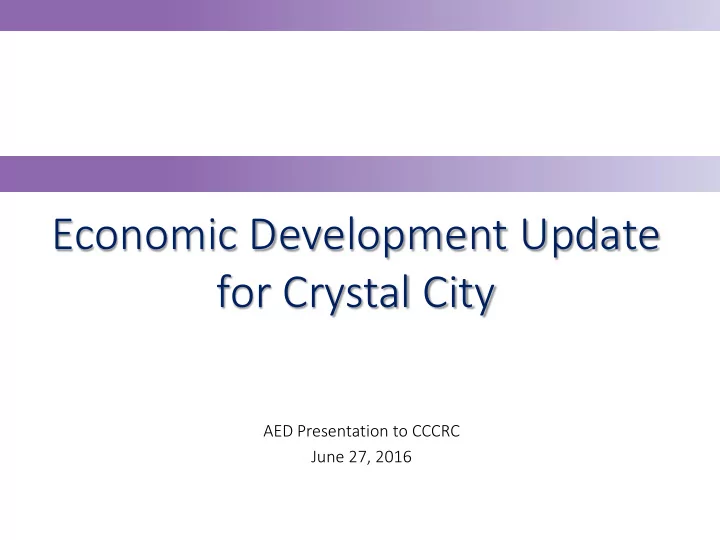 Economic Development Update for Crystal City

AED Presentation to CCCRC
June 27, 2016